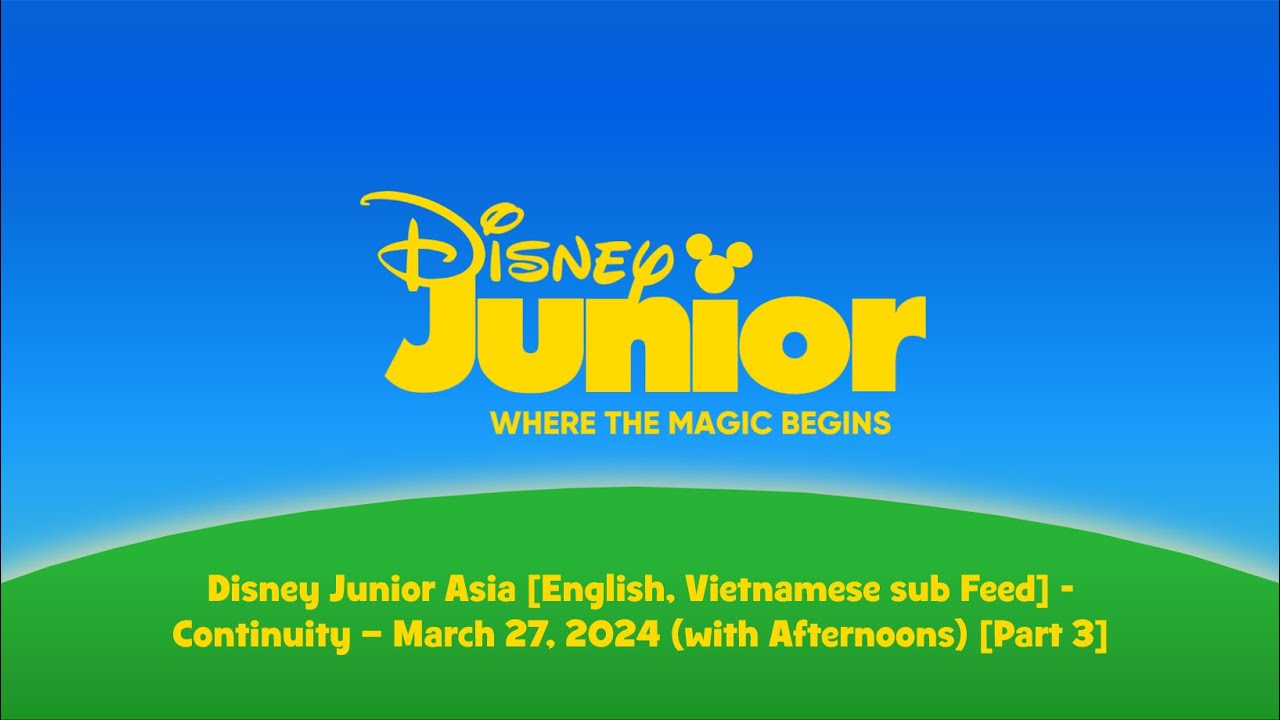 Disney Junior
WHERE THE MAGIC BEGINS

Disney Junior Asia [English, Vietnamese sub Feed] - Continuity – March 27, 2024 (with Afternoons) [Part 3]